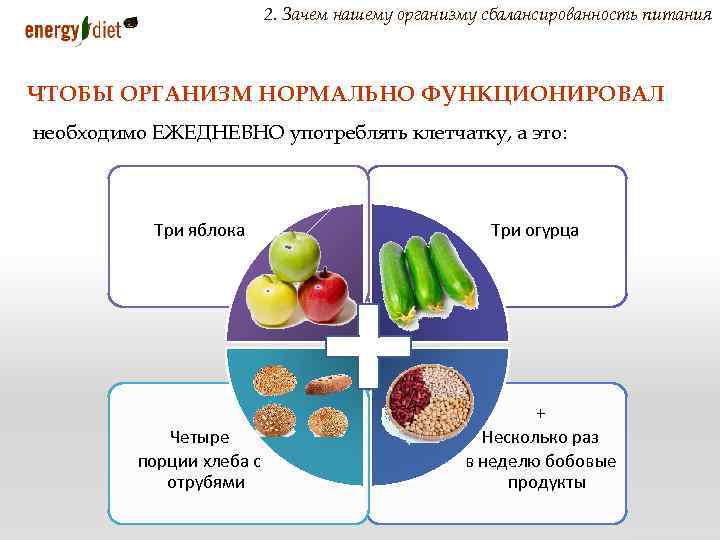 energy diet

2. Зачем нашему организму сбалансированность питания

ЧТОБЫ ОРГАНИЗМ НОРМАЛЬНО ФУНКЦИОНИРОВАЛ

необходимо ЕЖЕДНЕВНО употреблять клетчатку, а это:

Три яблока

Три огурца

Четыре порции хлеба с отрубями

+
Несколько раз в неделю бобовые продукты